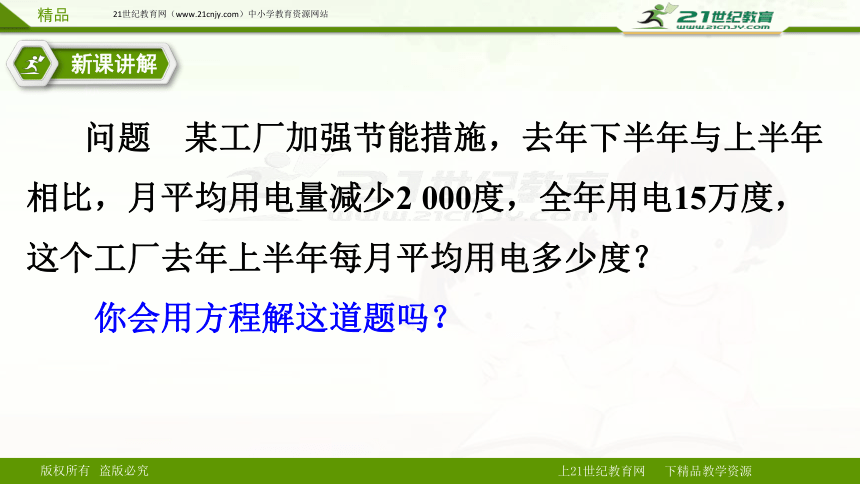 精品　21世纪教育网（www.21cnjy.com）中小学教育资源网站

21世纪教育
www.21cnjy.com

新课讲解

问题　某工厂加强节能措施，去年下半年与上半年相比，月平均用电量减少2 000度，全年用电15万度，这个工厂去年上半年每月平均用电多少度？

你会用方程解这道题吗？

版权所有　盗版必究　　上21世纪教育网　下精品教学资源